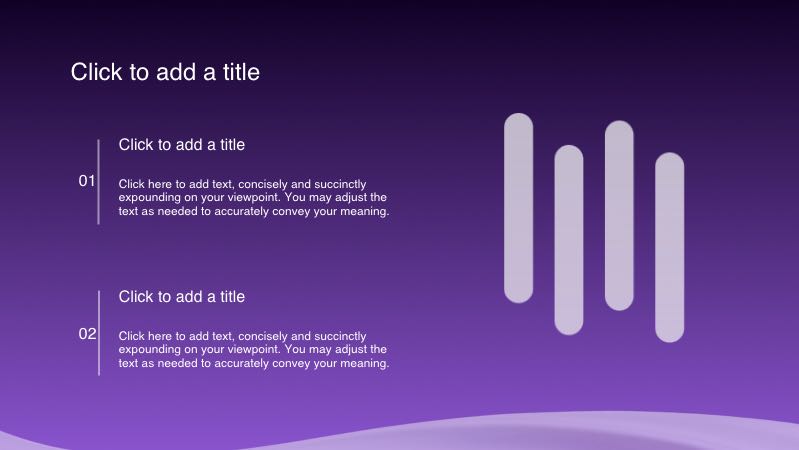 Click to add a title

01

Click to add a title

Click here to add text, concisely and succinctly expounding on your viewpoint. You may adjust the text as needed to accurately convey your meaning.

02

Click to add a title

Click here to add text, concisely and succinctly expounding on your viewpoint. You may adjust the text as needed to accurately convey your meaning.